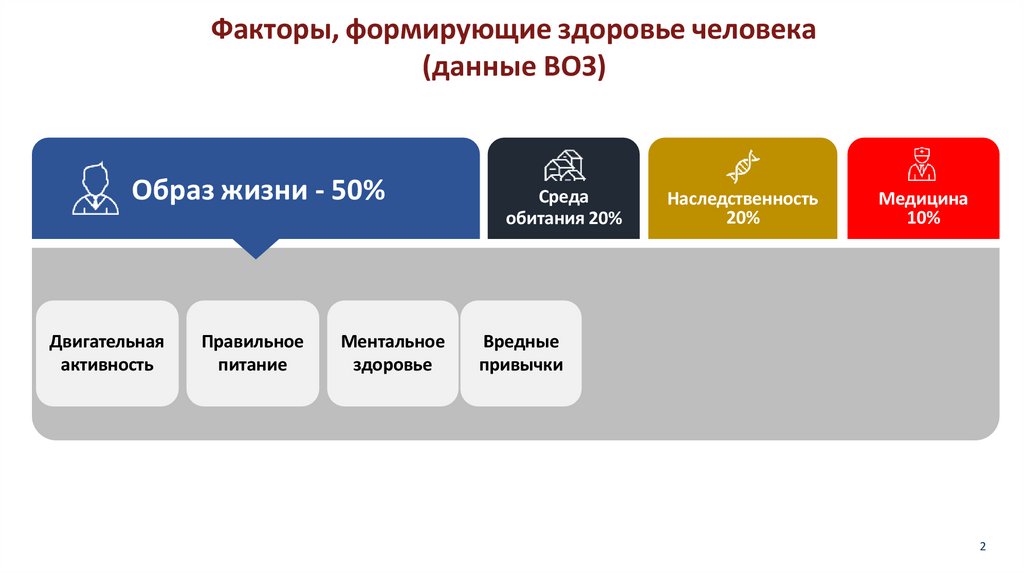 Факторы, формирующие здоровье человека
(данные ВОЗ)

Образ жизни - 50%

Среда обитания 20%

Наследственность 20%

Медицина 10%

Двигательная активность

Правильное питание

Ментальное здоровье

Вредные привычки

2